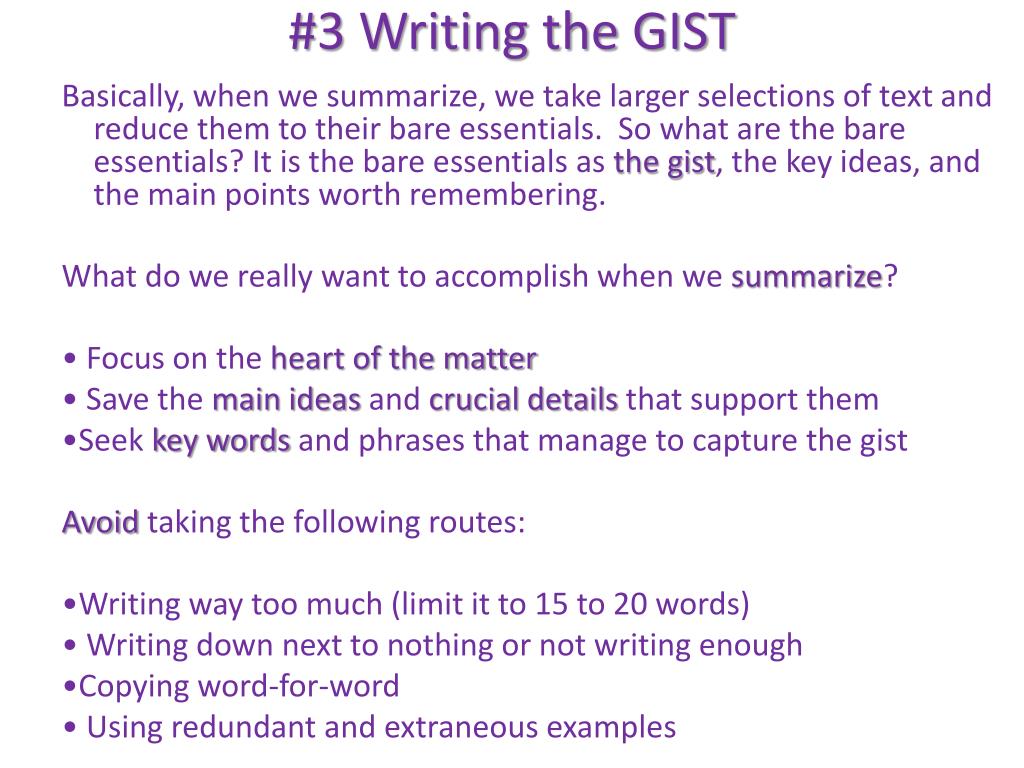 #3 Writing the GIST

Basically, when we summarize, we take larger selections of text and reduce them to their bare essentials. So what are the bare essentials? It is the bare essentials as the gist, the key ideas, and the main points worth remembering.

What do we really want to accomplish when we summarize?

• Focus on the heart of the matter
• Save the main ideas and crucial details that support them
•Seek key words and phrases that manage to capture the gist

Avoid taking the following routes:

•Writing way too much (limit it to 15 to 20 words)
• Writing down next to nothing or not writing enough
•Copying word-for-word
• Using redundant and extraneous examples